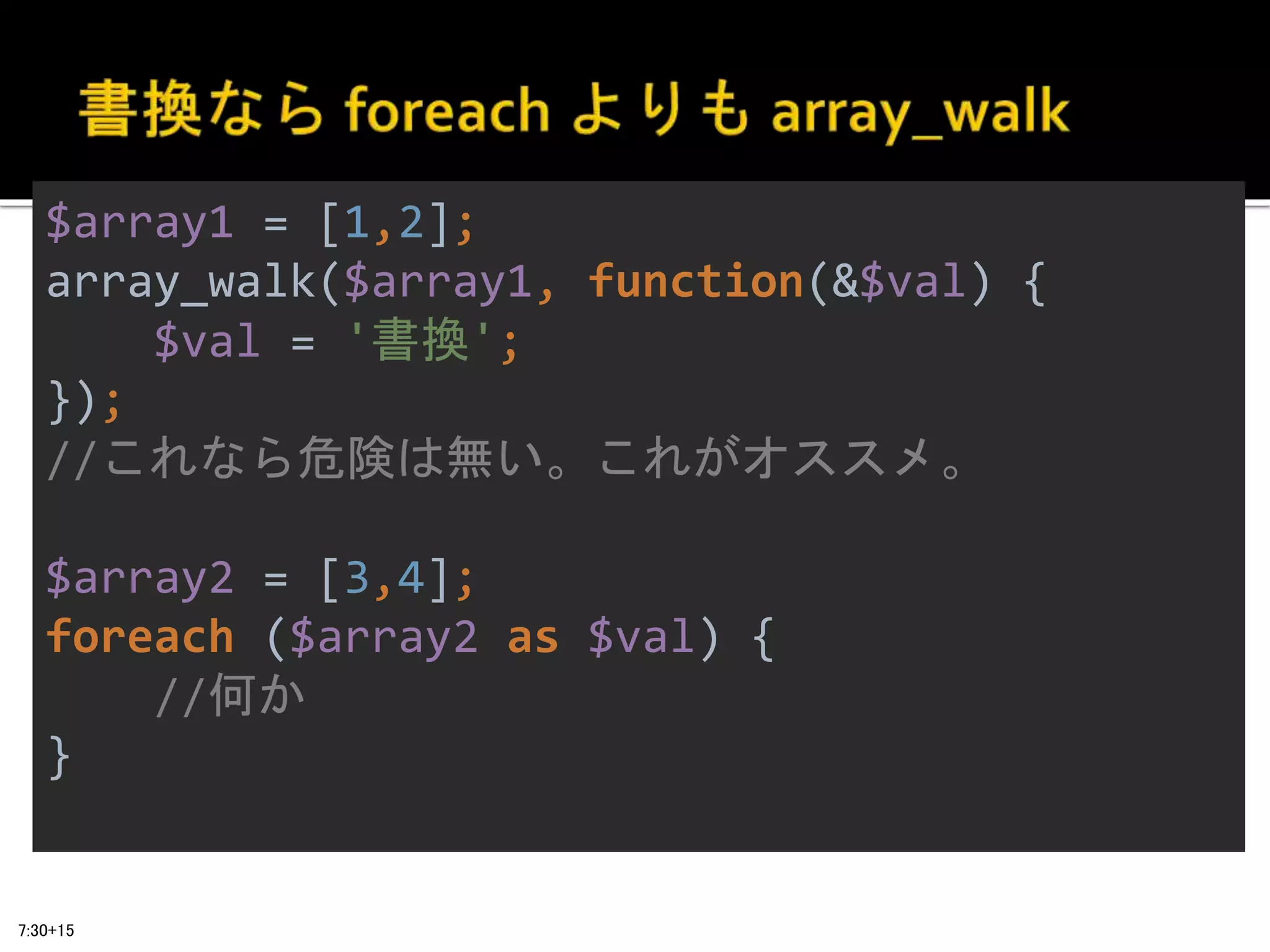 書換なら foreach よりも array_walk

$array1 = [1,2];
array_walk($array1, function(&$val) {
    $val = '書換';
});
//これなら危険は無い。これがオススメ。

$array2 = [3,4];
foreach ($array2 as $val) {
    //何か
}

7:30+15